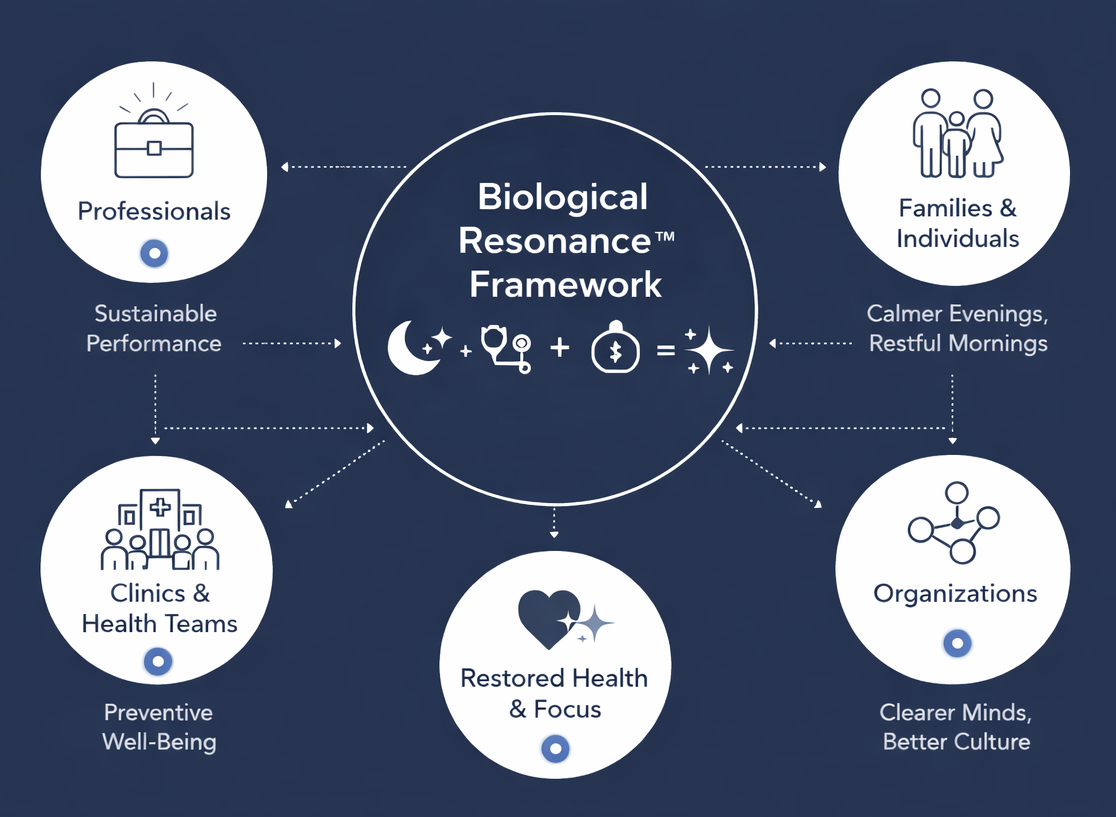 Professionals

Sustainable Performance

Biological Resonance™ Framework

+ + =

Families & Individuals

Calmer Evenings, Restful Mornings

Clinics & Health Teams

Preventive Well-Being

Restored Health & Focus

Organizations

Clearer Minds, Better Culture